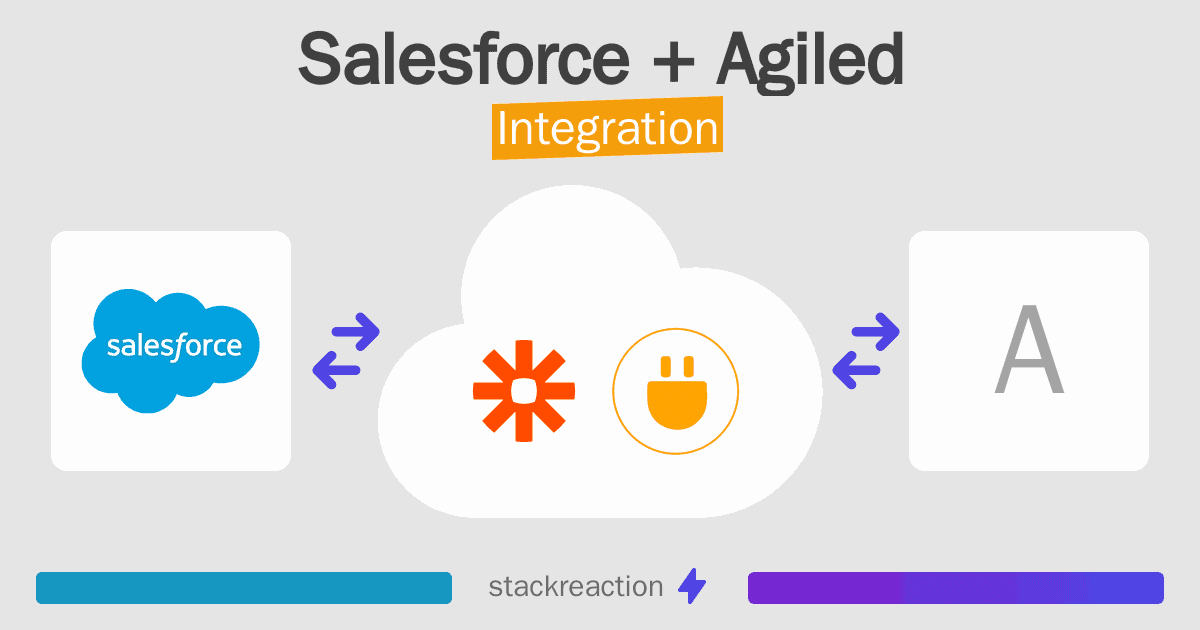 Salesforce + Agiled

Integration

salesforce

A

stackreaction